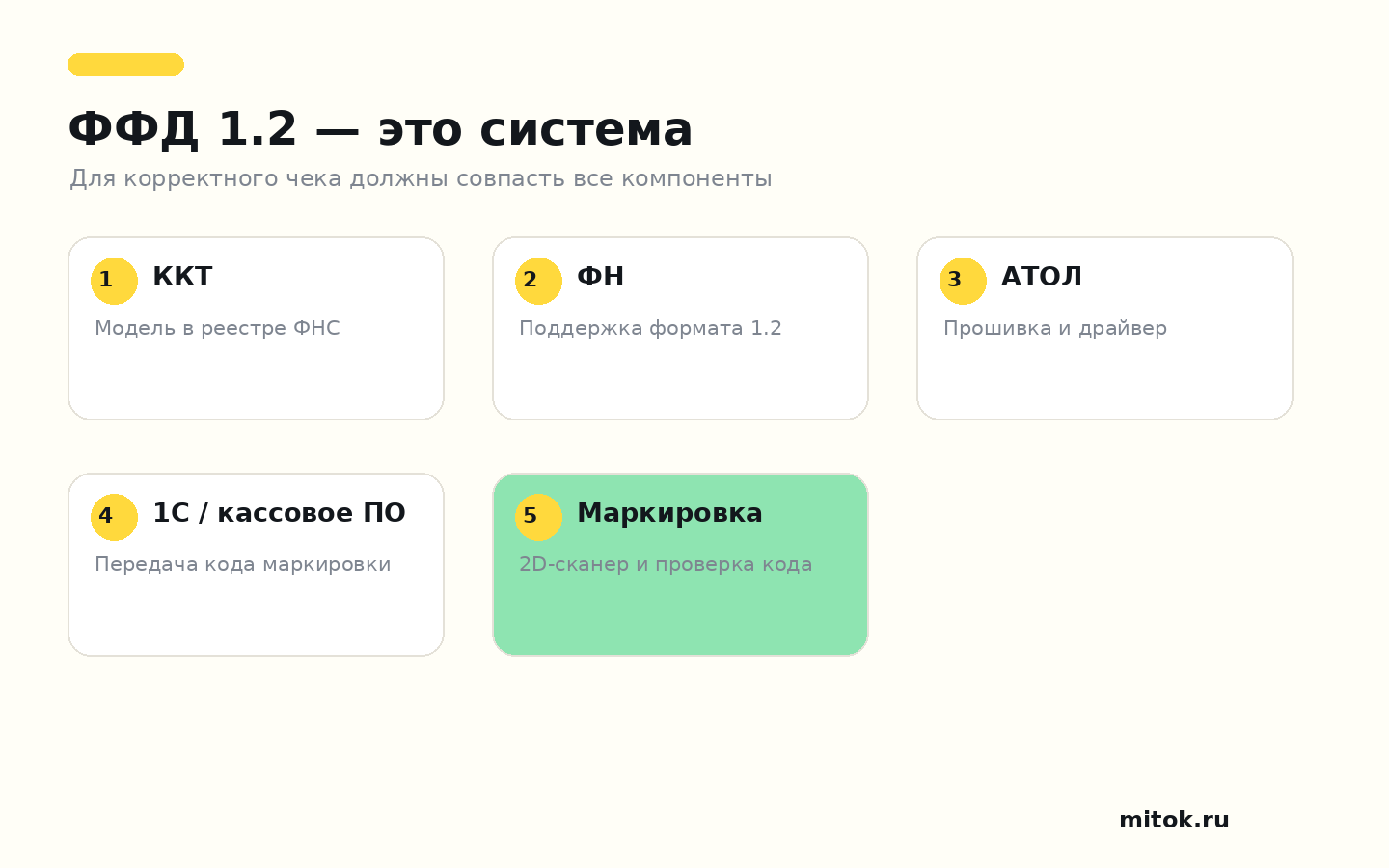 ФФД 1.2 — это система

Для корректного чека должны совпасть все компоненты

1 ККТ

Модель в реестре ФНС

2 ФН

Поддержка формата 1.2

3 АТОЛ

Прошивка и драйвер

4 1С / кассовое ПО

Передача кода маркировки

5 Маркировка

2D-сканер и проверка кода

mitok.ru